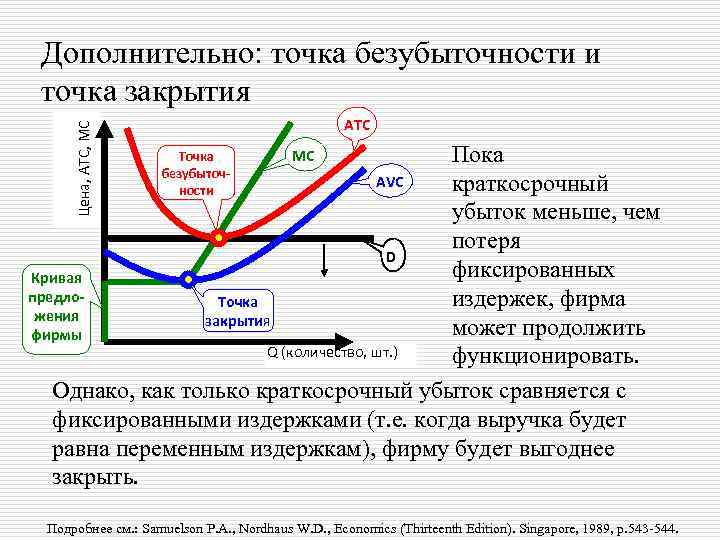 Дополнительно: точка безубыточности и точка закрытия

Цена, ATC, MC

Точка безубыточности

MC

ATC

AVC

D

Кривая предложения фирмы

Точка закрытия

Q (количество, шт.)

Пока краткосрочный убыток меньше, чем потеря фиксированных издержек, фирма может продолжить функционировать.

Однако, как только краткосрочный убыток сравняется с фиксированными издержками (т.е. когда выручка будет равна переменным издержкам), фирму будет выгоднее закрыть.

Подробнее см.: Samuelson P.A., Nordhaus W.D., Economics (Thirteenth Edition). Singapore, 1989, p.543-544.